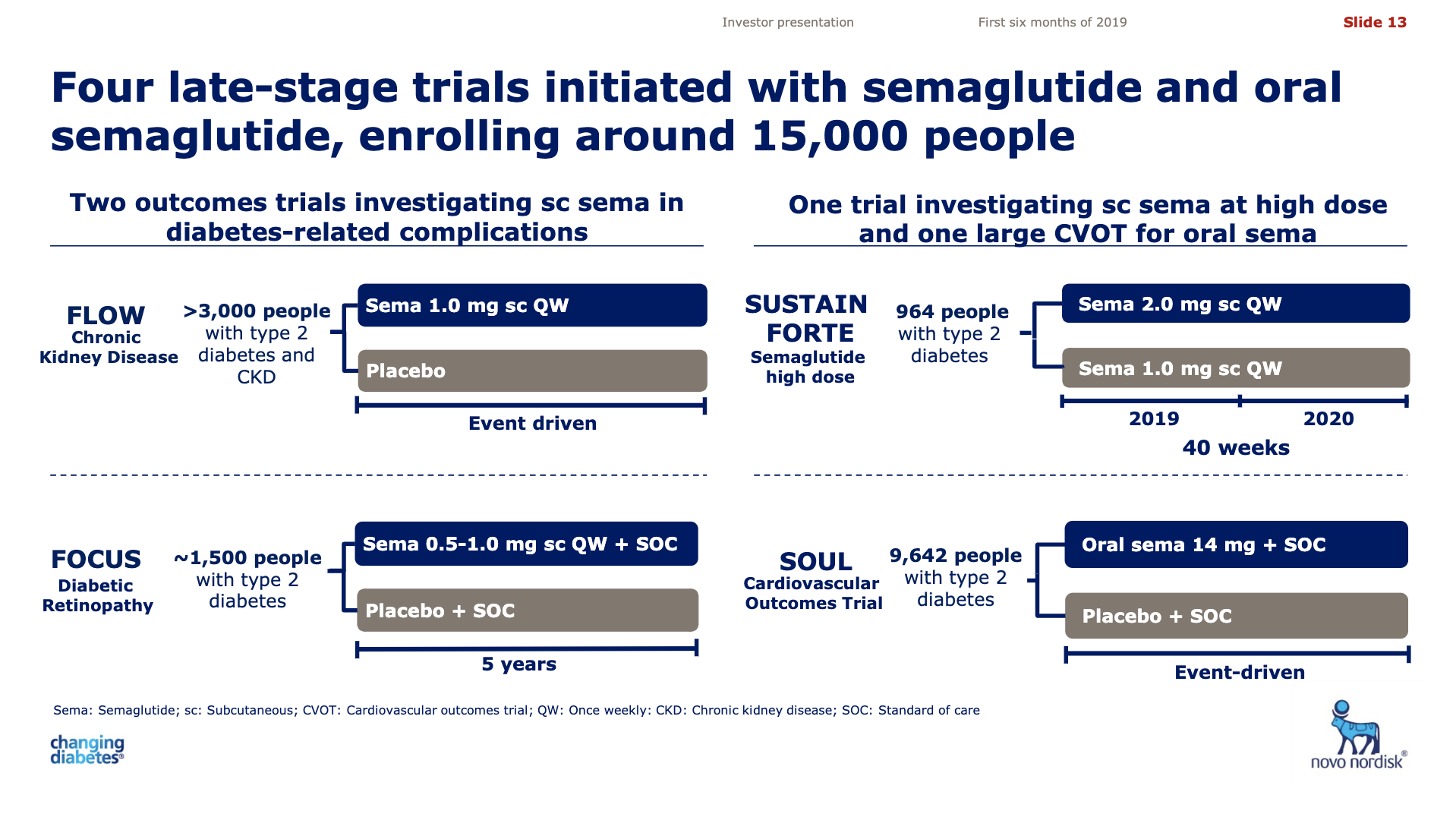 Investor presentation First six months of 2019 Slide 13

Four late-stage trials initiated with semaglutide and oral semaglutide, enrolling around 15,000 people

Two outcomes trials investigating sc sema in diabetes-related complications

FLOW
Chronic Kidney Disease

>3,000 people with type 2 diabetes and CKD

Sema 1.0 mg sc QW

Placebo

Event driven

FOCUS
Diabetic Retinopathy

~1,500 people with type 2 diabetes

Sema 0.5-1.0 mg sc QW + SOC

Placebo + SOC

5 years

One trial investigating sc sema at high dose and one large CVOT for oral sema

SUSTAIN FORTE
Semaglutide high dose

964 people with type 2 diabetes

Sema 2.0 mg sc QW

Sema 1.0 mg sc QW

2019 2020

40 weeks

SOUL
Cardiovascular Outcomes Trial

9,642 people with type 2 diabetes

Oral sema 14 mg + SOC

Placebo + SOC

Event-driven

Sema: Semaglutide; sc: Subcutaneous; CVOT: Cardiovascular outcomes trial; QW: Once weekly: CKD: Chronic kidney disease; SOC: Standard of care

changing diabetes®

novo nordisk®